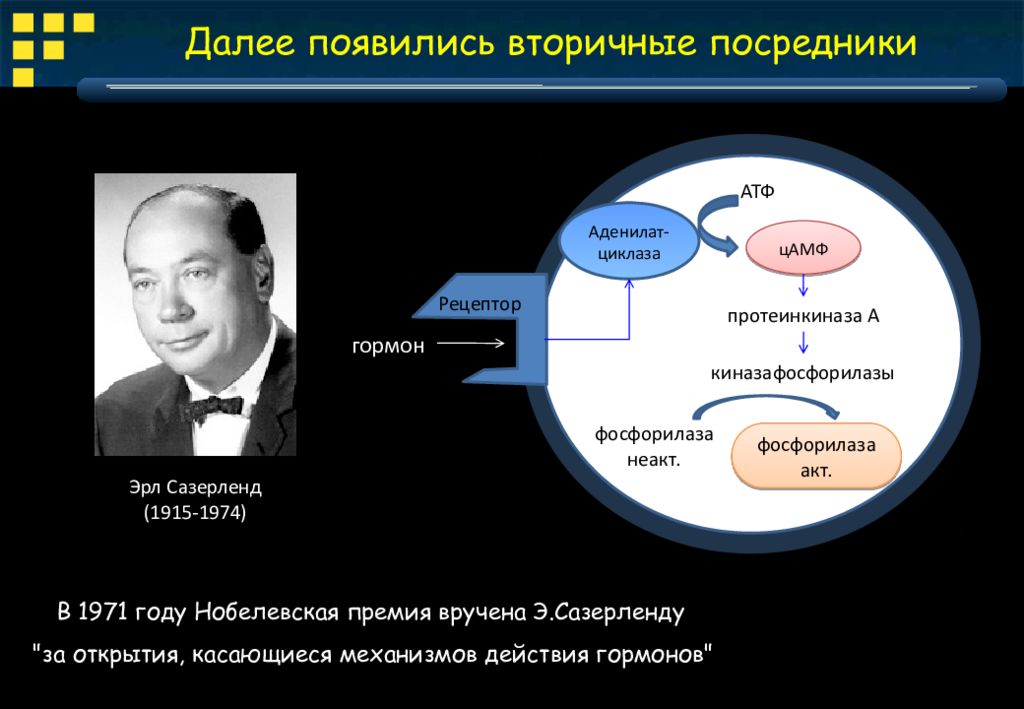 Далее появились вторичные посредники

Эрл Сазерленд
(1915-1974)

гормон

Рецептор

Аденилат-циклаза

АТФ

цАМФ

протеинкиназа А

киназафосфорилазы

фосфорилаза неакт.

фосфорилаза акт.

В 1971 году Нобелевская премия вручена Э.Сазерленду
"за открытия, касающиеся механизмов действия гормонов"